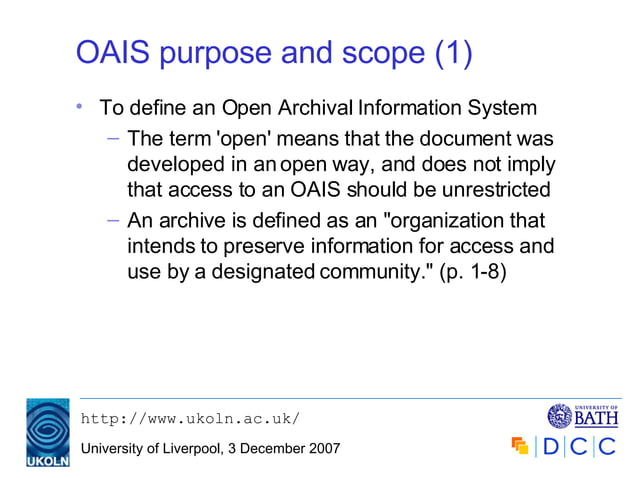 OAIS purpose and scope (1)

• To define an Open Archival Information System
– The term 'open' means that the document was developed in an open way, and does not imply that access to an OAIS should be unrestricted
– An archive is defined as an "organization that intends to preserve information for access and use by a designated community." (p. 1-8)

UKOLN

http://www.ukoln.ac.uk/

University of Liverpool, 3 December 2007

UNIVERSITY OF BATH

DCC